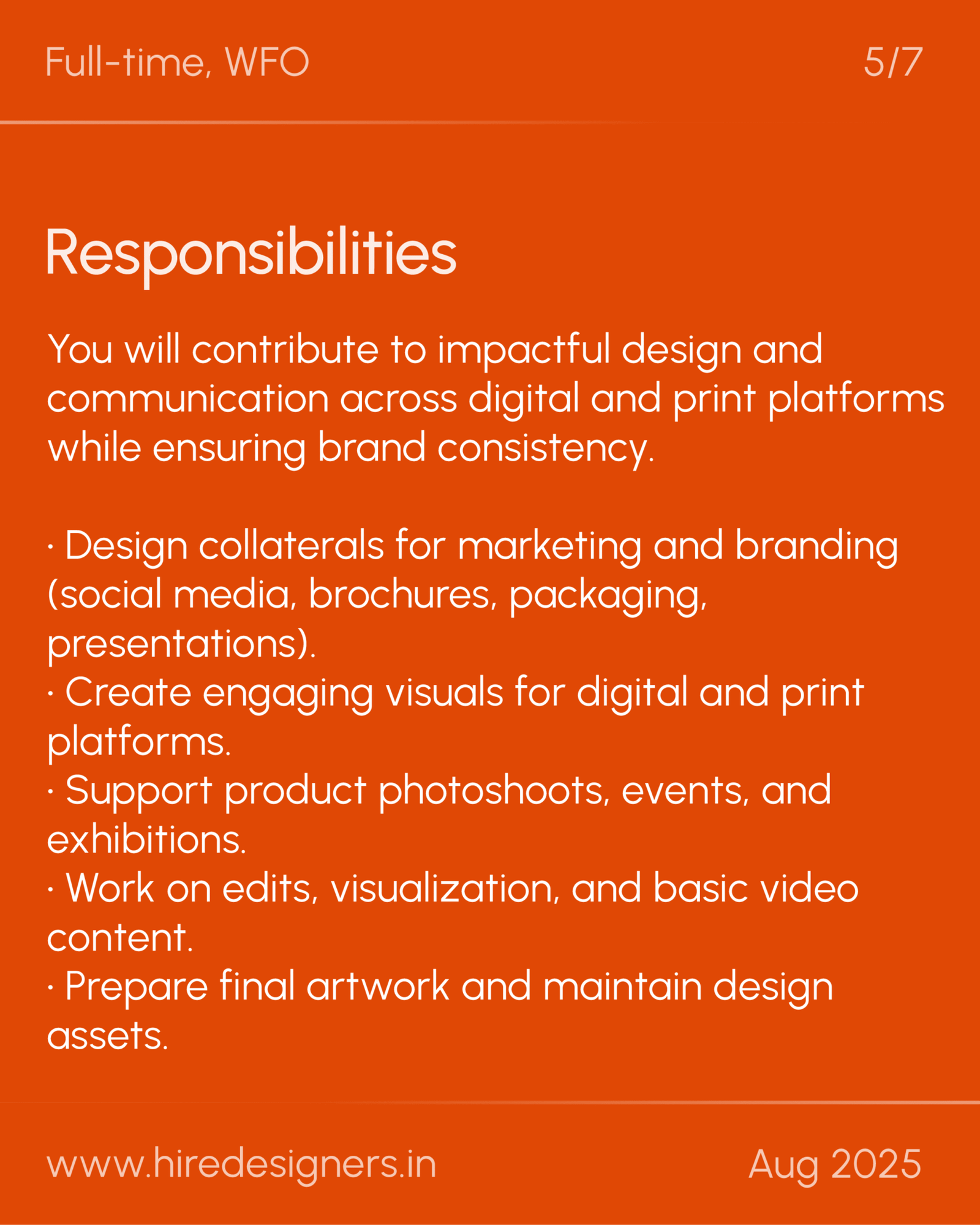 Full-time, WFO

5/7

Responsibilities

You will contribute to impactful design and communication across digital and print platforms while ensuring brand consistency.

· Design collaterals for marketing and branding (social media, brochures, packaging, presentations).
· Create engaging visuals for digital and print platforms.
· Support product photoshoots, events, and exhibitions.
· Work on edits, visualization, and basic video content.
· Prepare final artwork and maintain design assets.

www.hiredesigners.in

Aug 2025